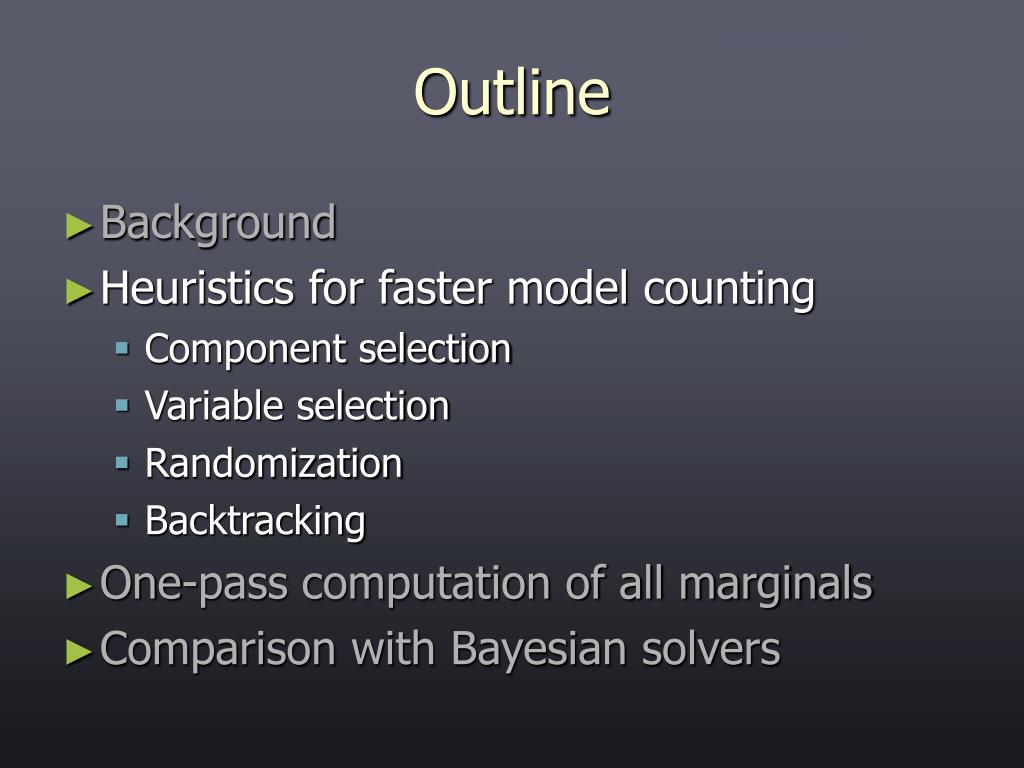 Outline

► Background
► Heuristics for faster model counting
  ▪ Component selection
  ▪ Variable selection
  ▪ Randomization
  ▪ Backtracking
► One-pass computation of all marginals
► Comparison with Bayesian solvers